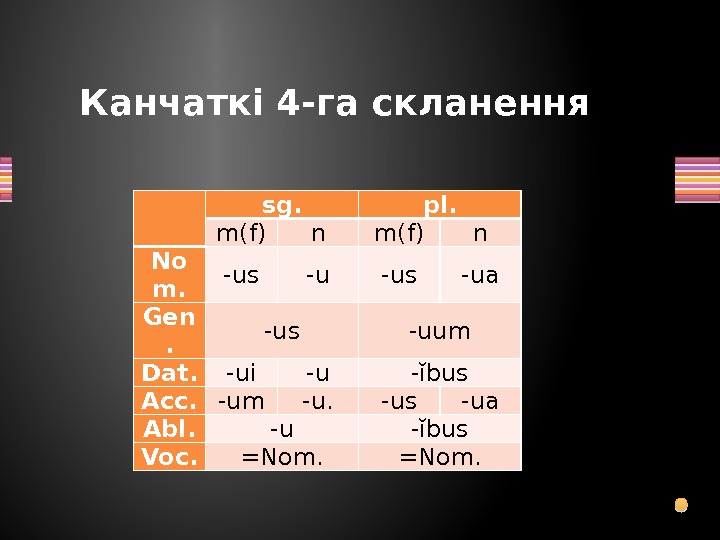 Канчаткі 4-га скланення

| | sg. | | pl. | |
|---|---|---|---|---|
| | m(f) | n | m(f) | n |
| Nom. | -us | -u | -us | -ua |
| Gen. | -us | | -uum | |
| Dat. | -ui | -u | -ĭbus | |
| Acc. | -um | -u. | -us | -ua |
| Abl. | -u | | -ĭbus | |
| Voc. | =Nom. | | =Nom. | |